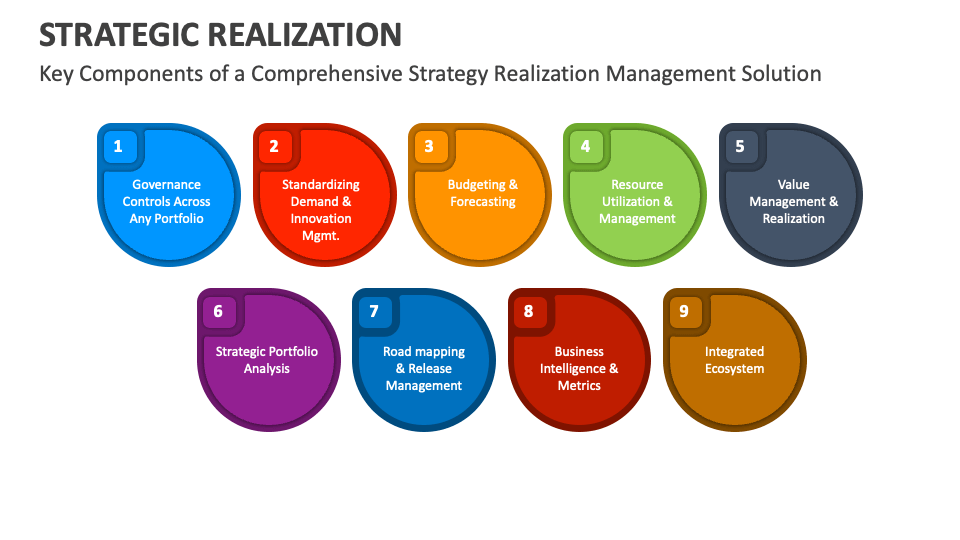 STRATEGIC REALIZATION

Key Components of a Comprehensive Strategy Realization Management Solution

1
Governance Controls Across Any Portfolio

2
Standardizing Demand & Innovation Mgmt.

3
Budgeting & Forecasting

4
Resource Utilization & Management

5
Value Management & Realization

6
Strategic Portfolio Analysis

7
Road mapping & Release Management

8
Business Intelligence & Metrics

9
Integrated Ecosystem